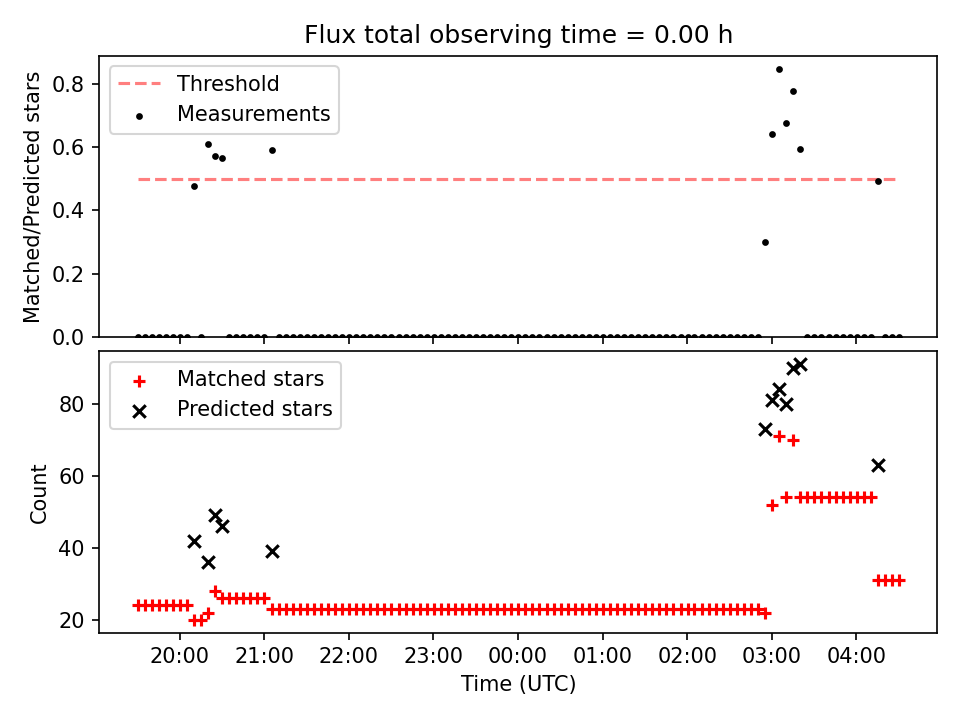 Flux total observing time = 0.00 h

Threshold
Measurements

Matched/Predicted stars

0.8
0.6
0.4
0.2
0.0

Matched stars
Predicted stars

Count

80
60
40
20

20:00 21:00 22:00 23:00 00:00 01:00 02:00 03:00 04:00

Time (UTC)